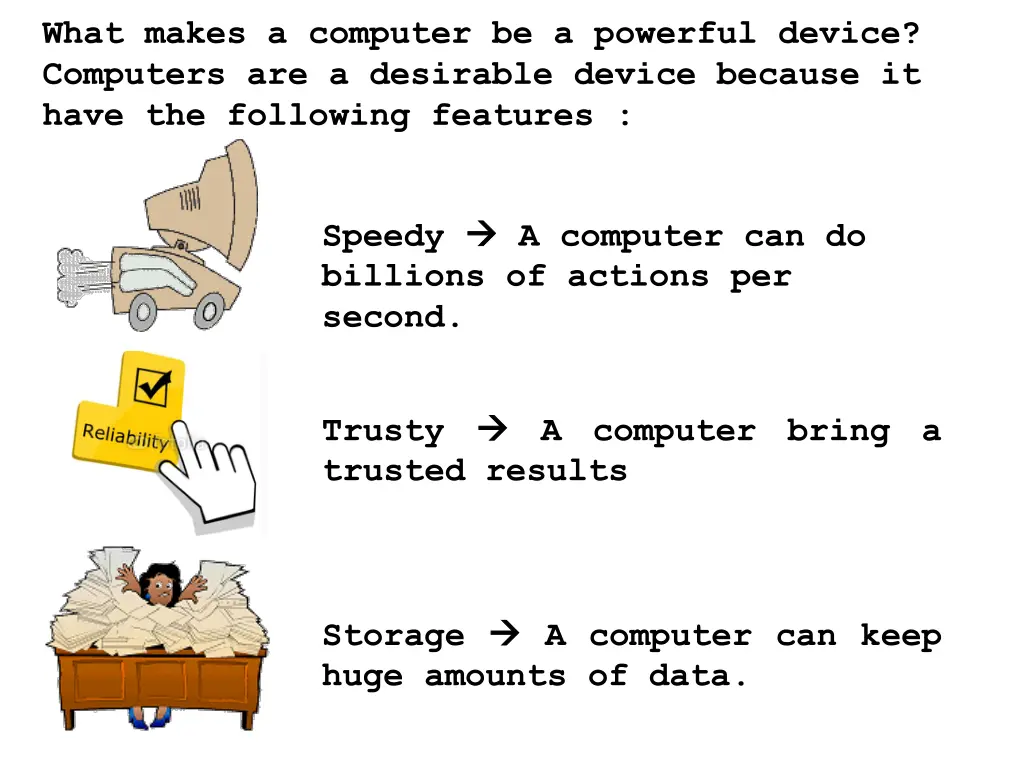 What makes a computer be a powerful device? Computers are a desirable device because it have the following features :

Speedy → A computer can do billions of actions per second.

Reliability

Trusty → A computer bring a trusted results

Storage → A computer can keep huge amounts of data.